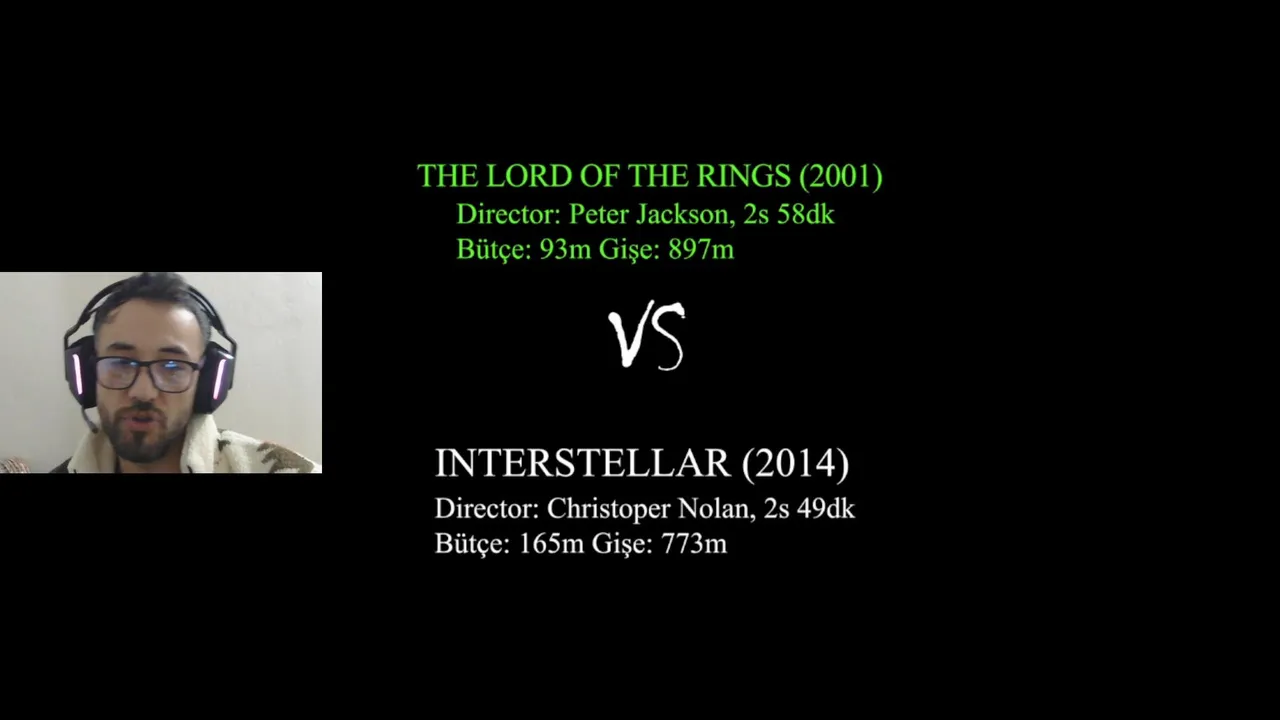 THE LORD OF THE RINGS (2001)
Director: Peter Jackson, 2s 58dk
Bütçe: 93m Gişe: 897m

VS

INTERSTELLAR (2014)
Director: Christoper Nolan, 2s 49dk
Bütçe: 165m Gişe: 773m